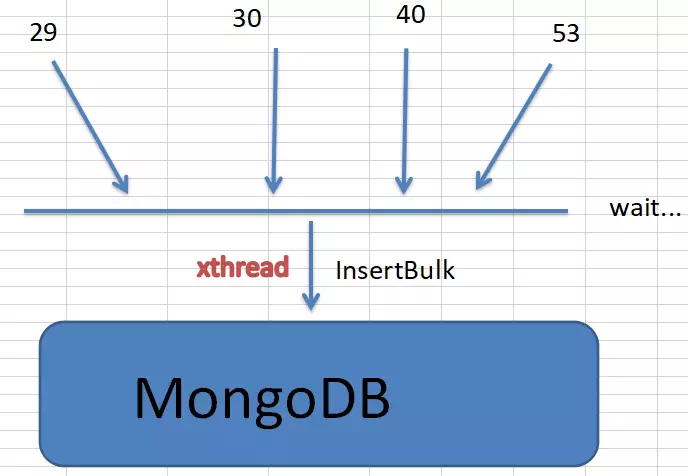 29

30

40

53

wait...

xthread

InsertBulk

MongoDB